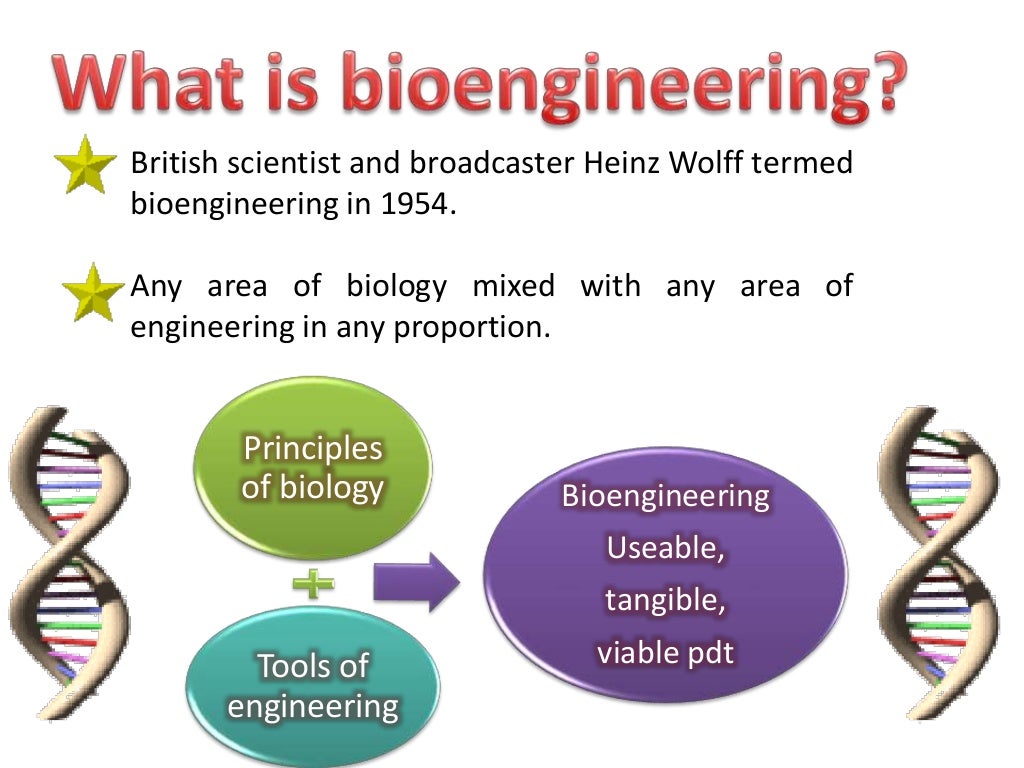 What is bioengineering?

British scientist and broadcaster Heinz Wolff termed bioengineering in 1954.

Any area of biology mixed with any area of engineering in any proportion.

Principles of biology

+

Tools of engineering

Bioengineering
Useable,
tangible,
viable pdt